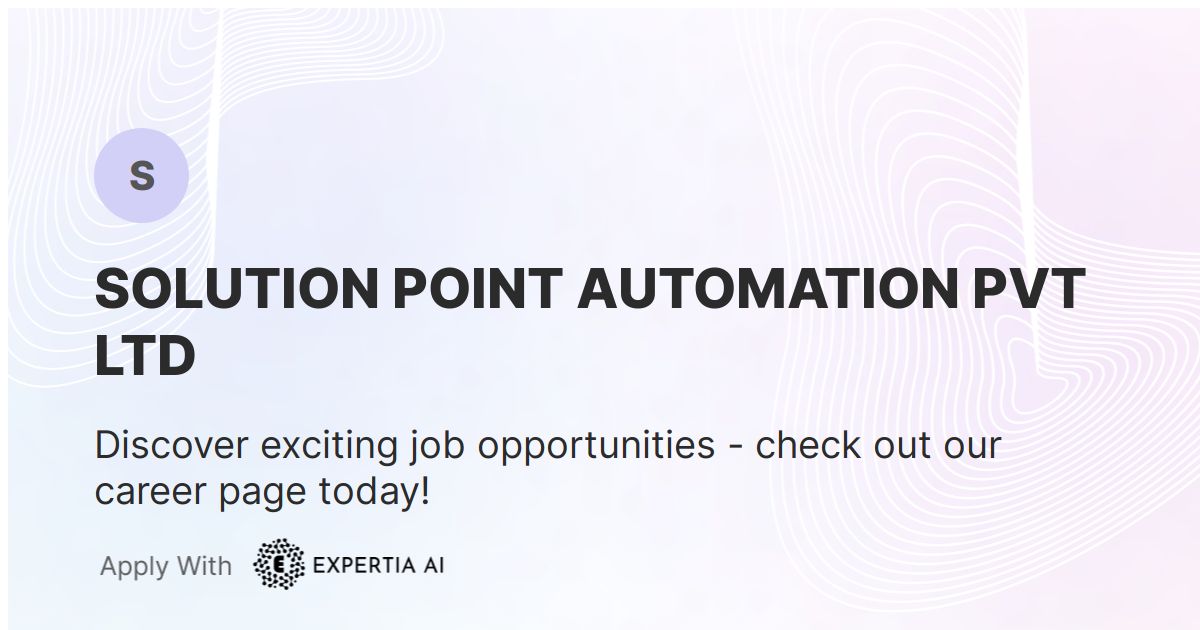 S

SOLUTION POINT AUTOMATION PVT LTD

Discover exciting job opportunities - check out our career page today!

Apply With E EXPERTIA AI